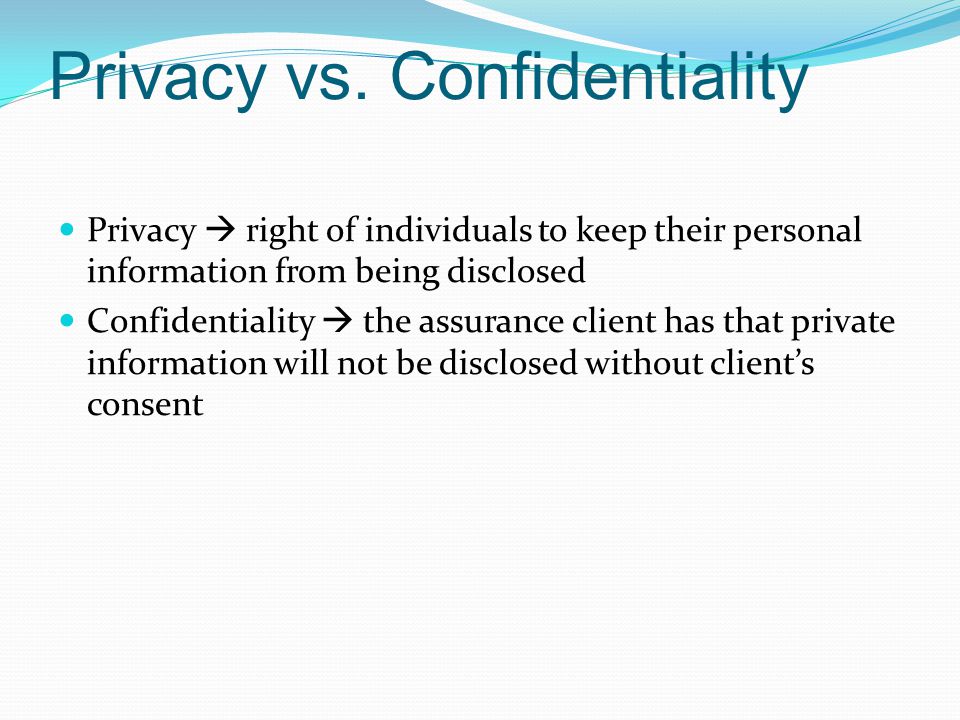 Privacy vs. Confidentiality

- Privacy → right of individuals to keep their personal information from being disclosed
- Confidentiality → the assurance client has that private information will not be disclosed without client's consent